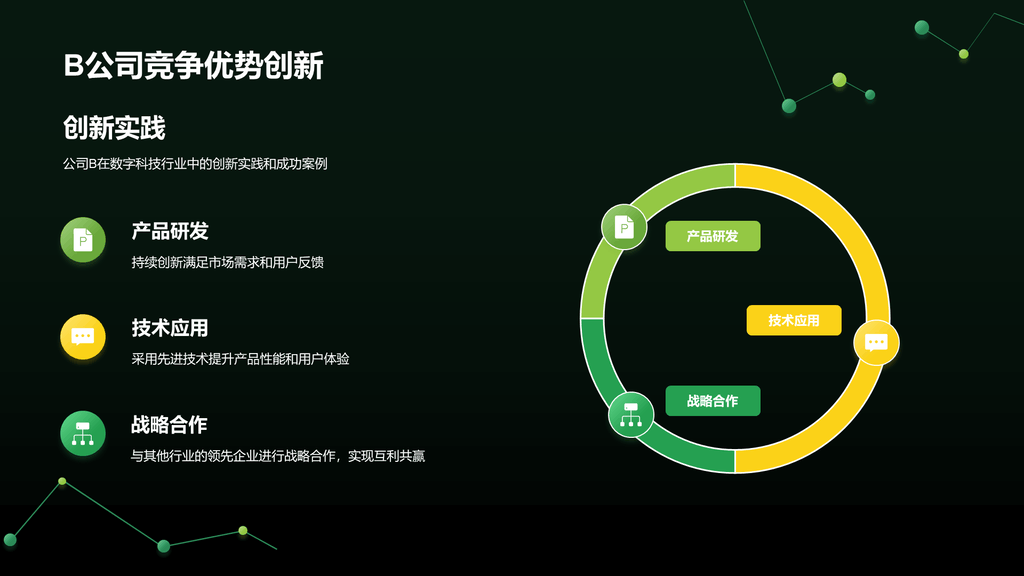 B公司竞争优势创新

创新实践

公司B在数字科技行业中的创新实践和成功案例

产品研发

持续创新满足市场需求和用户反馈

技术应用

采用先进技术提升产品性能和用户体验

战略合作

与其他行业的领先企业进行战略合作，实现互利共赢

产品研发

技术应用

战略合作